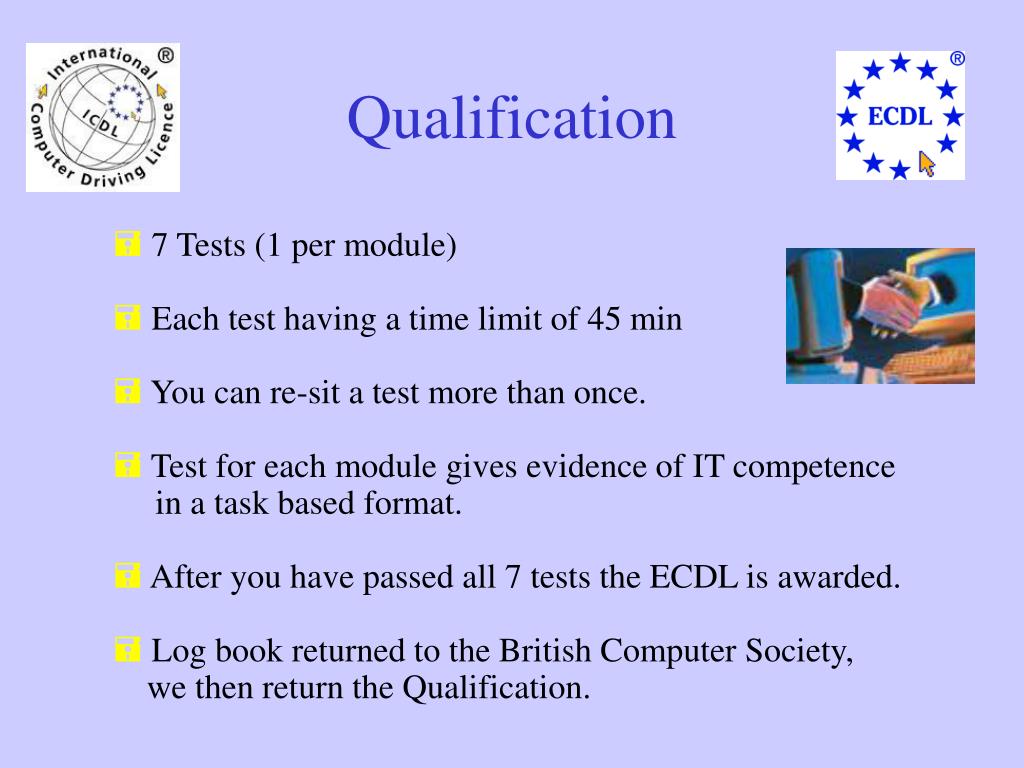 International Computer Driving Licence ICDL ®

Qualification

ECDL ®

7 Tests (1 per module)

Each test having a time limit of 45 min

You can re-sit a test more than once.

Test for each module gives evidence of IT competence in a task based format.

After you have passed all 7 tests the ECDL is awarded.

Log book returned to the British Computer Society, we then return the Qualification.